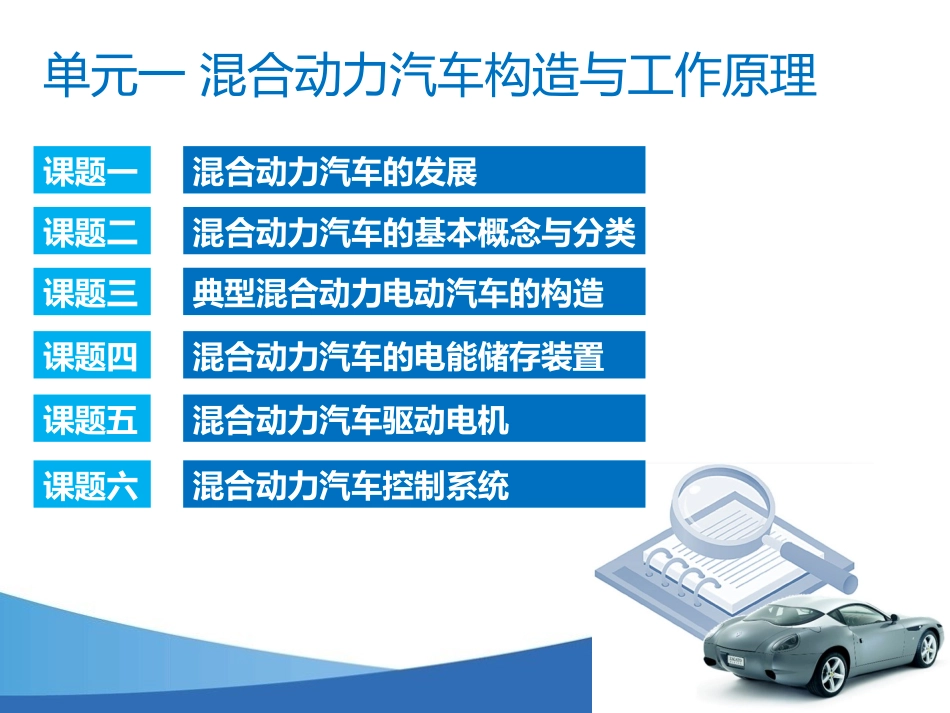 单元一 混合动力汽车构造与工作原理

课题一 混合动力汽车的发展

课题二 混合动力汽车的基本概念与分类

课题三 典型混合动力电动汽车的构造

课题四 混合动力汽车的电能储存装置

课题五 混合动力汽车驱动电机

课题六 混合动力汽车控制系统